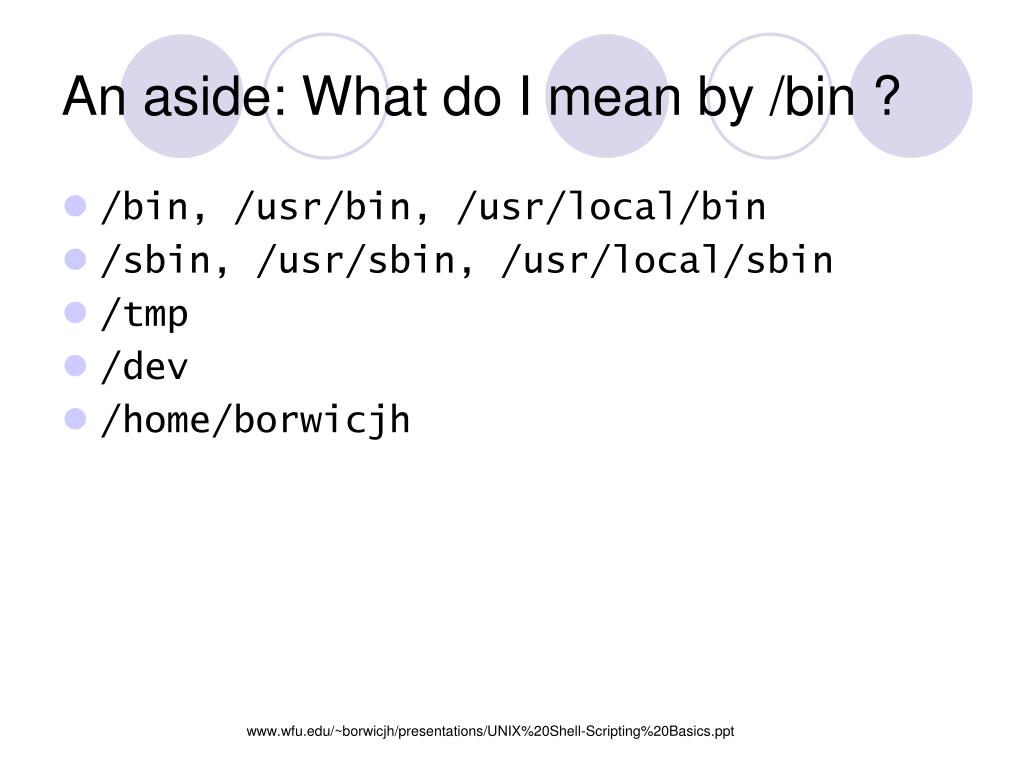 An aside: What do I mean by /bin ?

- /bin, /usr/bin, /usr/local/bin
- /sbin, /usr/sbin, /usr/local/sbin
- /tmp
- /dev
- /home/borwicjh

www.wfu.edu/~borwicjh/presentations/UNIX%20Shell-Scripting%20Basics.ppt